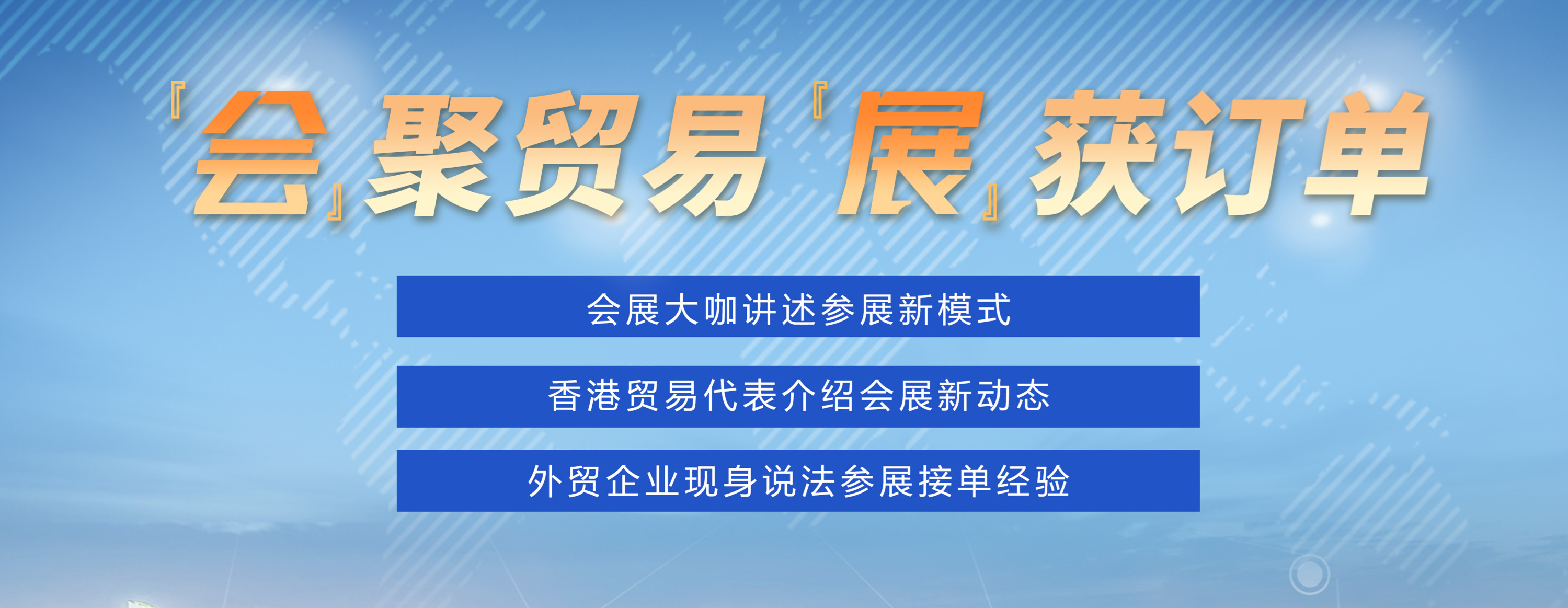 『会』聚贸易『展』获订单

会展大咖讲述参展新模式

香港贸易代表介绍会展新动态

外贸企业现身说法参展接单经验